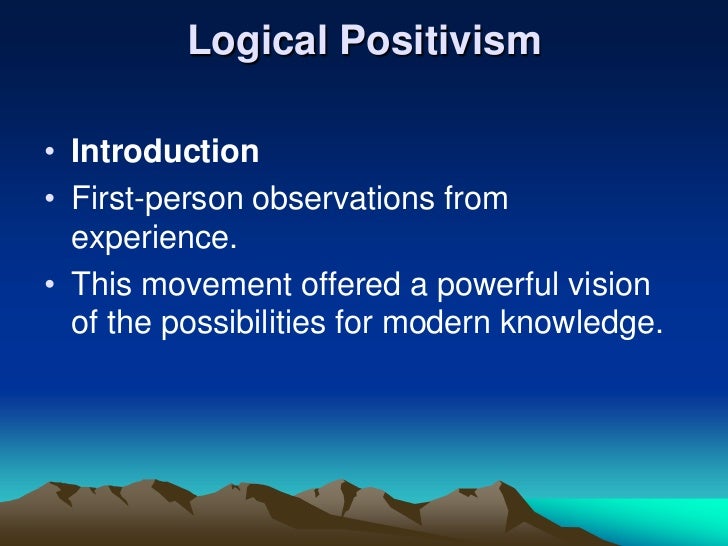 Logical Positivism

• Introduction
• First-person observations from experience.
• This movement offered a powerful vision of the possibilities for modern knowledge.